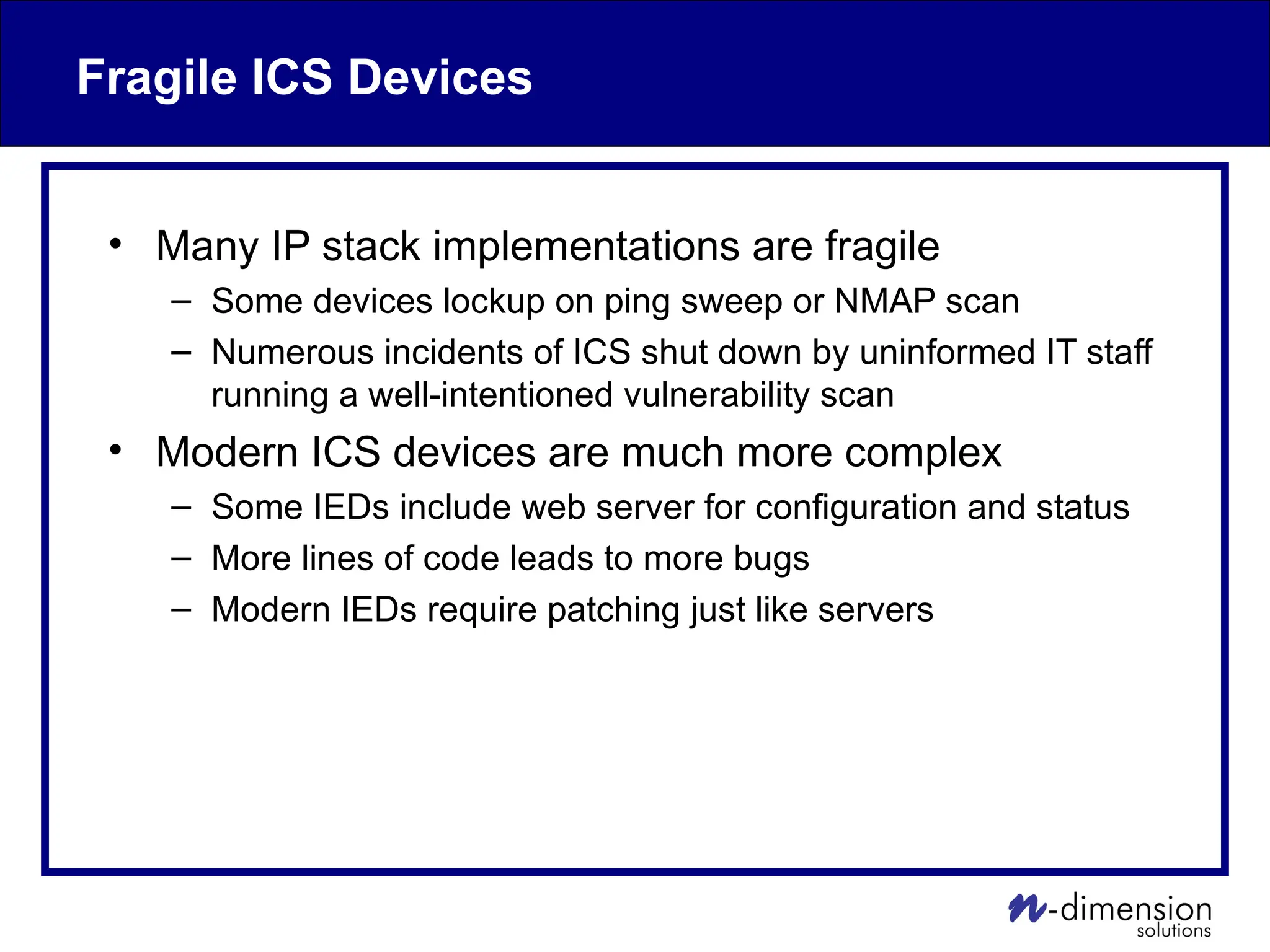 Fragile ICS Devices

• Many IP stack implementations are fragile
– Some devices lockup on ping sweep or NMAP scan
– Numerous incidents of ICS shut down by uninformed IT staff running a well-intentioned vulnerability scan

• Modern ICS devices are much more complex
– Some IEDs include web server for configuration and status
– More lines of code leads to more bugs
– Modern IEDs require patching just like servers

n-dimension solutions